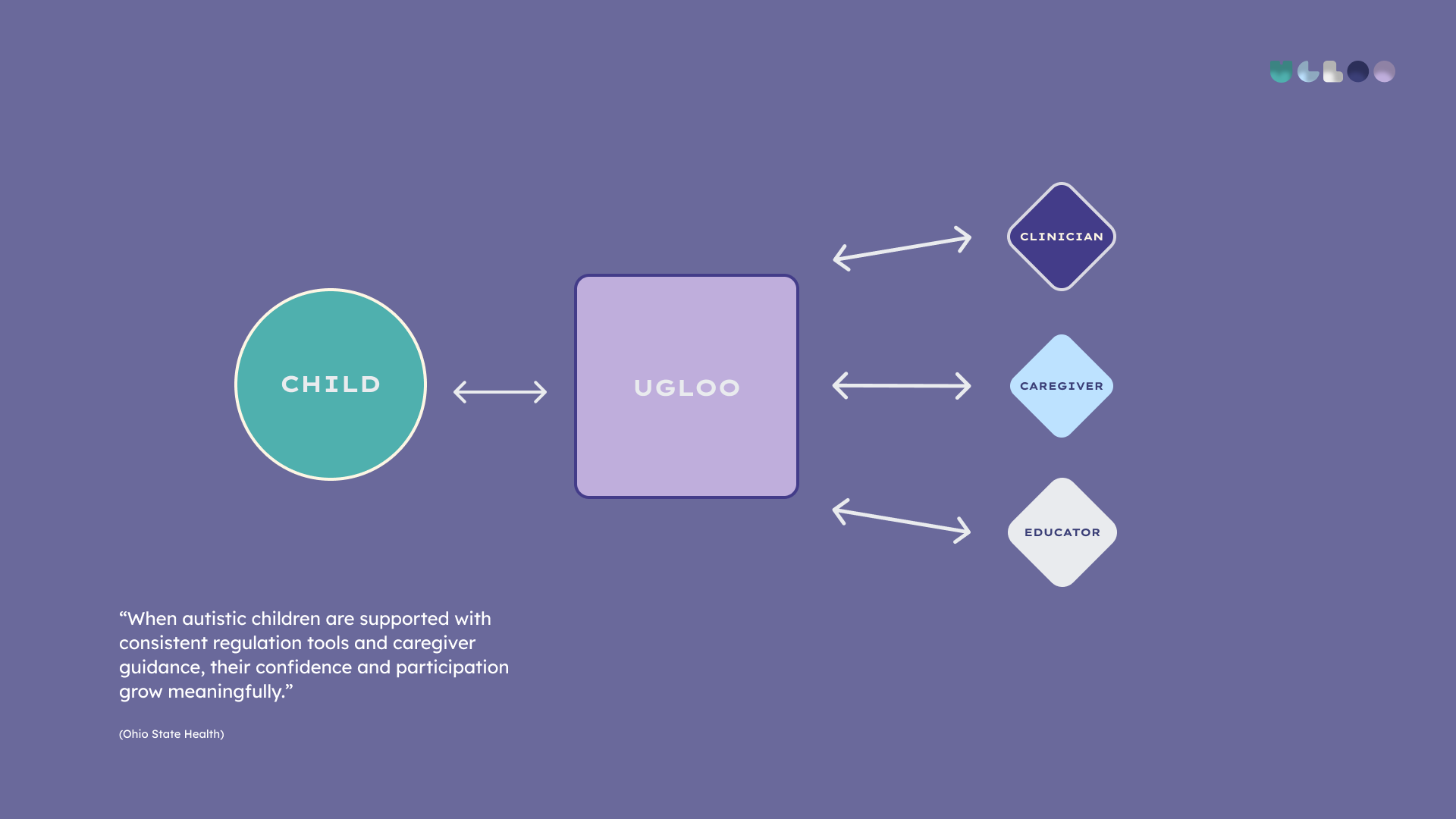 CHILD

UGLOO

CLINICIAN

CAREGIVER

EDUCATOR

“When autistic children are supported with consistent regulation tools and caregiver guidance, their confidence and participation grow meaningfully.”

(Ohio State Health)